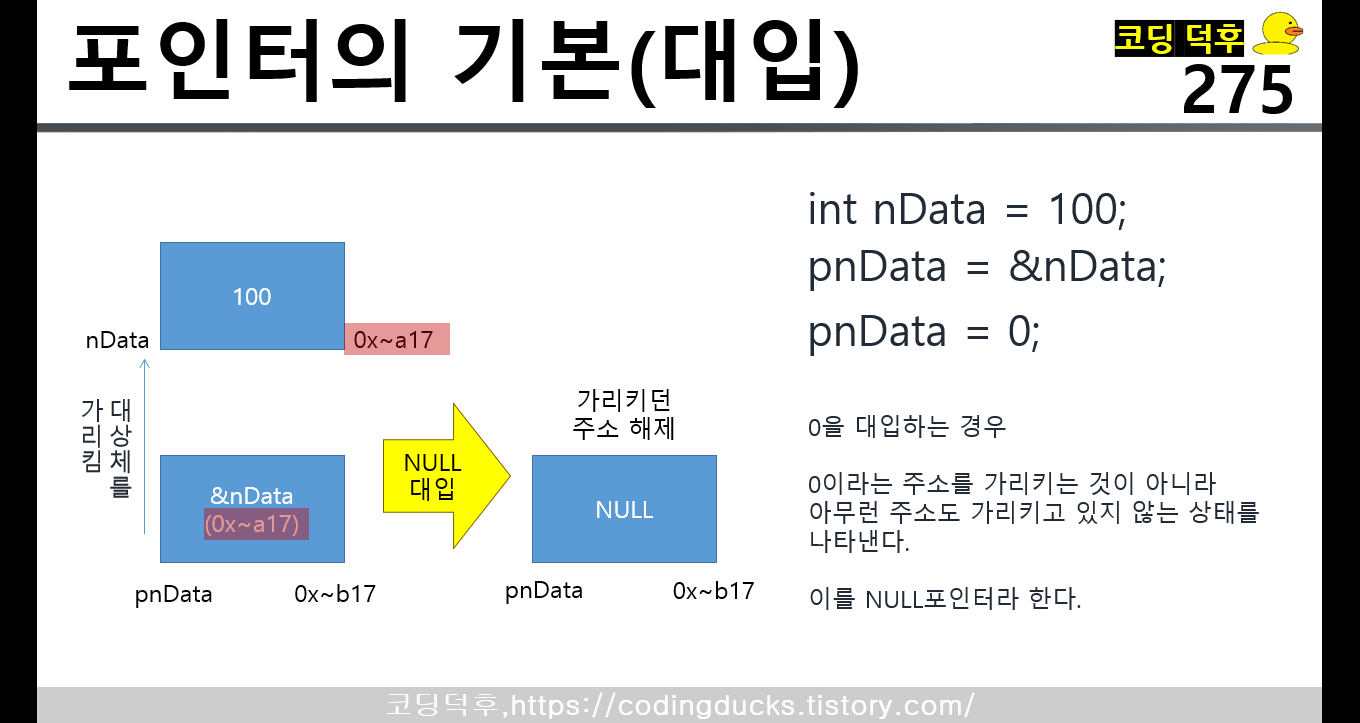 포인터의 기본(대입)

코딩 덕후
275

100

nData

0x~a17

대상체를 가리킴

&nData
(0x~a17)

pnData

0x~b17

NULL 대입

가리키던 주소 해제

NULL

pnData

0x~b17

int nData = 100;
pnData = &nData;
pnData = 0;

0을 대입하는 경우

0이라는 주소를 가리키는 것이 아니라 아무런 주소도 가리키고 있지 않는 상태를 나타낸다.

이를 NULL포인터라 한다.

코딩덕후,https://codingducks.tistory.com/